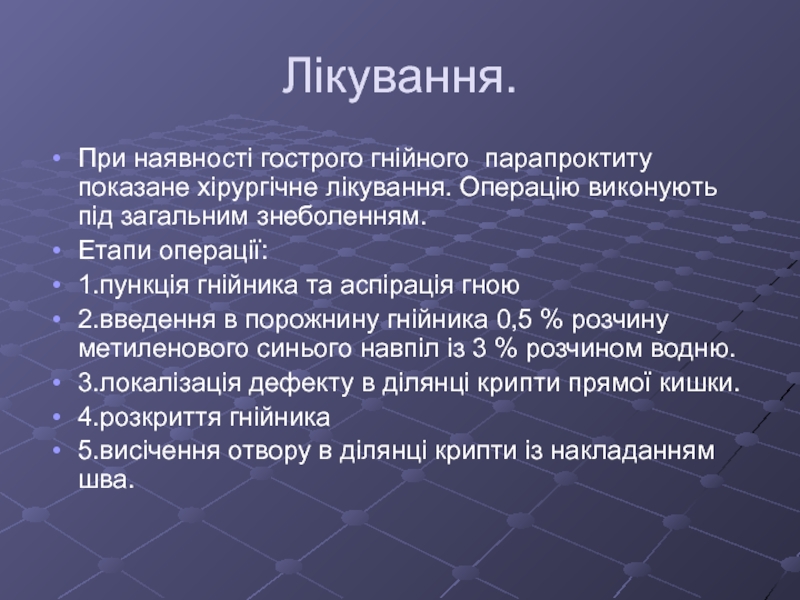 Лікування.

• При наявності гострого гнійного парапроктиту показане хірургічне лікування. Операцію виконують під загальним знеболенням.
• Етапи операції:
• 1.пункція гнійника та аспірація гною
• 2.введення в порожнину гнійника 0,5 % розчину метиленового синього навпіл із 3 % розчином водню.
• 3.локалізація дефекту в ділянці крипти прямої кишки.
• 4.розкриття гнійника
• 5.висічення отвору в ділянці крипти із накладанням шва.